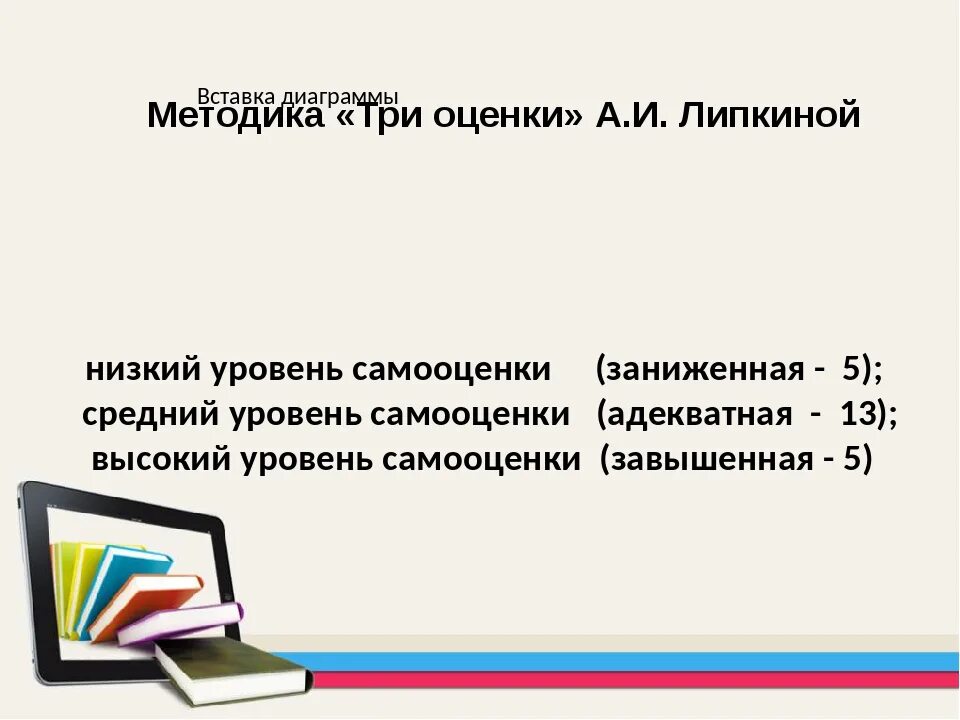 Вставка диаграммы

Методика «Три оценки» А.И. Липкиной

низкий уровень самооценки (заниженная - 5);
средний уровень самооценки (адекватная - 13);
высокий уровень самооценки (завышенная - 5)